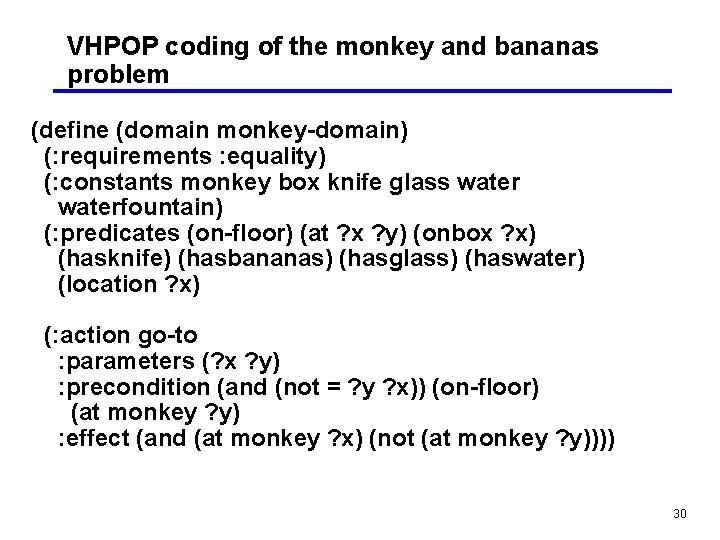 VHPOP coding of the monkey and bananas problem

(define (domain monkey-domain)
(:requirements :equality)
(:constants monkey box knife glass water waterfountain)
(:predicates (on-floor) (at ?x ?y) (onbox ?x) (hasknife) (hasbananas) (hasglass) (haswater) (location ?x)

(:action go-to
:parameters (?x ?y)
:precondition (and (not = ?y ?x)) (on-floor) (at monkey ?y)
:effect (and (at monkey ?x) (not (at monkey ?y))))

30